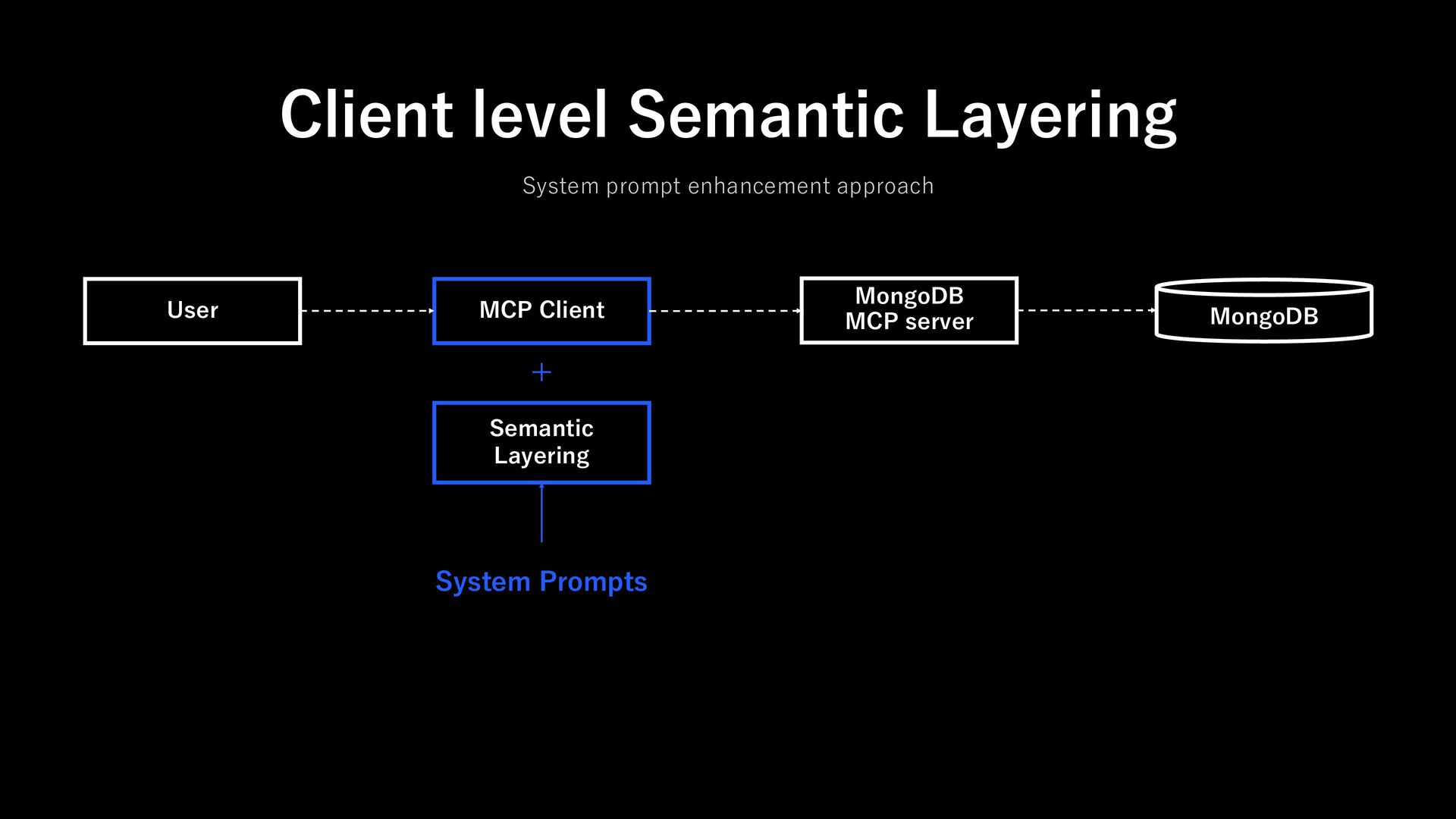 Client level Semantic Layering

System prompt enhancement approach

User

MCP Client

MongoDB MCP server

MongoDB

+

Semantic Layering

System Prompts